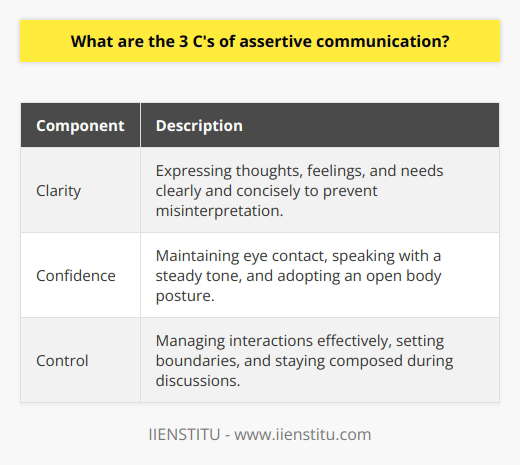 What are the 3 C's of assertive communication?

| Component | Description |
|---|---|
| Clarity | Expressing thoughts, feelings, and needs clearly and concisely to prevent misinterpretation. |
| Confidence | Maintaining eye contact, speaking with a steady tone, and adopting an open body posture. |
| Control | Managing interactions effectively, setting boundaries, and staying composed during discussions. |

IIENSTITU - www.iienstitu.com